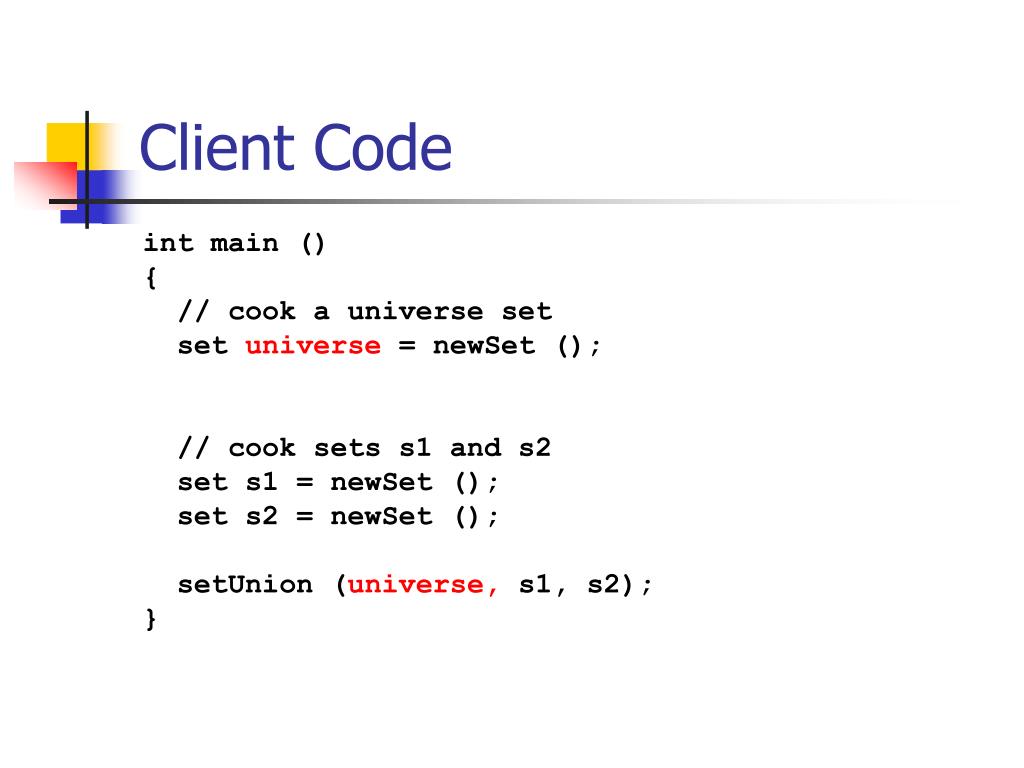 Client Code

int main ()
{
  // cook a universe set
  set universe = newSet ();

  // cook sets s1 and s2
  set s1 = newSet ();
  set s2 = newSet ();

  setUnion (universe, s1, s2);
}